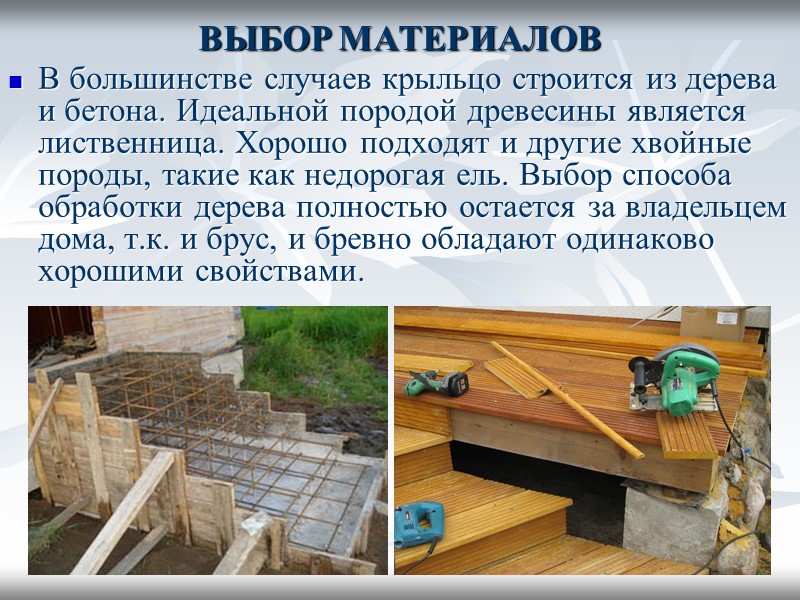 ВЫБОР МАТЕРИАЛОВ

В большинстве случаев крыльцо строится из дерева и бетона. Идеальной породой древесины является лиственница. Хорошо подходят и другие хвойные породы, такие как недорогая ель. Выбор способа обработки дерева полностью остается за владельцем дома, т.к. и брус, и бревно обладают одинаково хорошими свойствами.